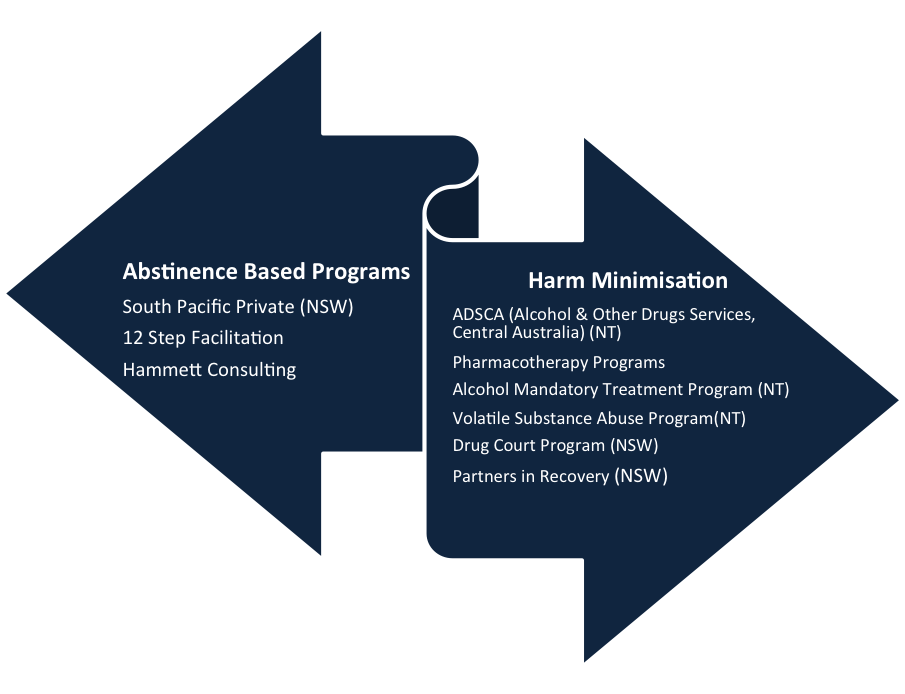 Abstinence Based Programs
South Pacific Private (NSW)
12 Step Facilitation
Hammett Consulting

Harm Minimisation
ADSCA (Alcohol & Other Drugs Services, Central Australia) (NT)
Pharmacotherapy Programs
Alcohol Mandatory Treatment Program (NT)
Volatile Substance Abuse Program(NT)
Drug Court Program (NSW)
Partners in Recovery (NSW)